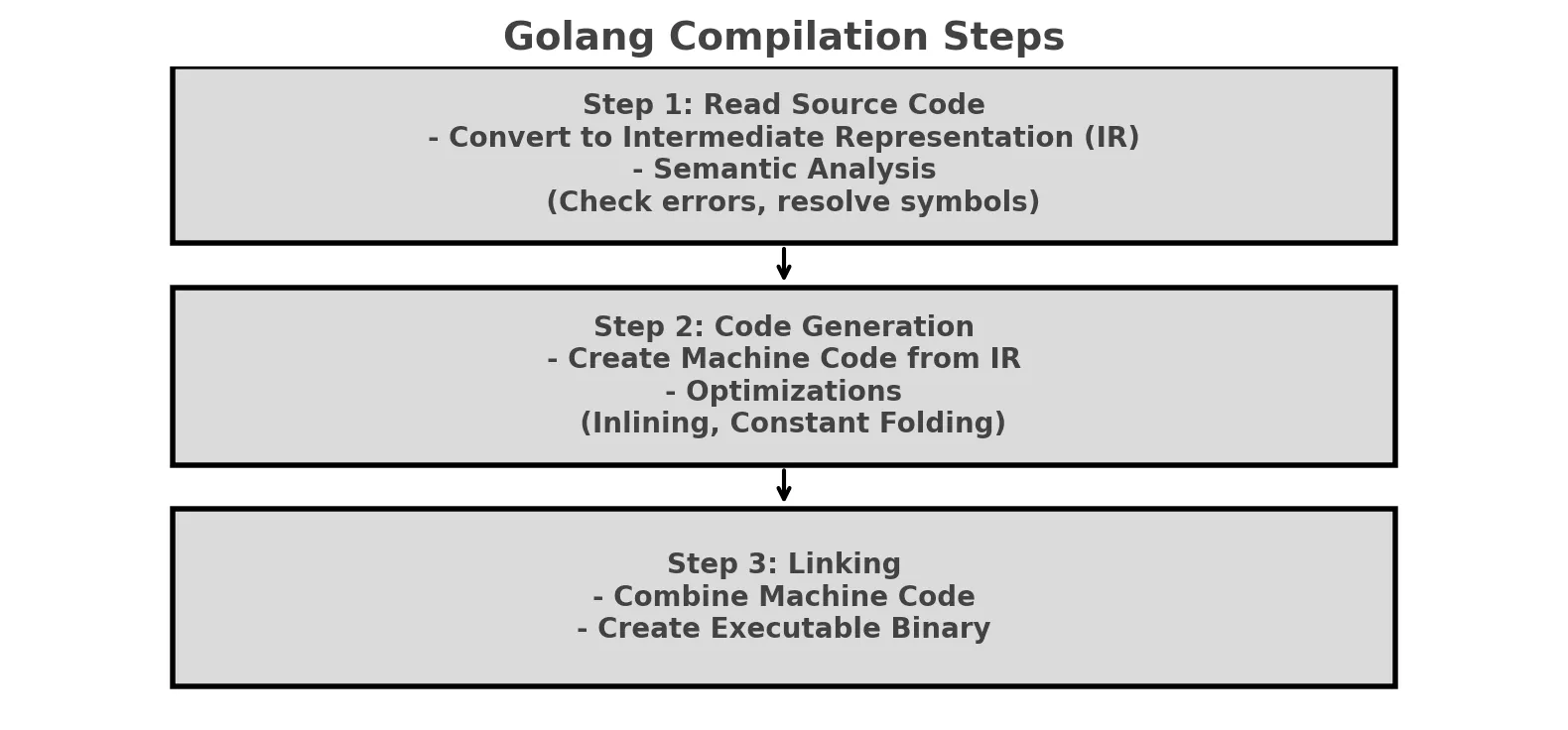 Golang Compilation Steps

Step 1: Read Source Code
- Convert to Intermediate Representation (IR)
- Semantic Analysis
(Check errors, resolve symbols)

Step 2: Code Generation
- Create Machine Code from IR
- Optimizations
(Inlining, Constant Folding)

Step 3: Linking
- Combine Machine Code
- Create Executable Binary